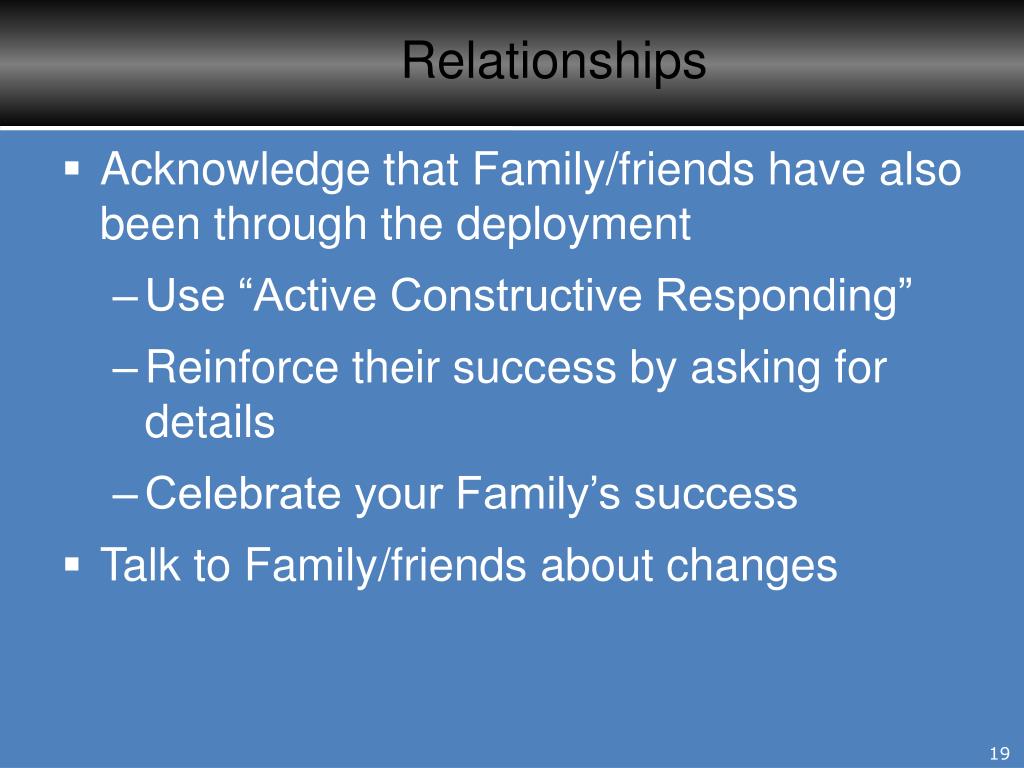 Relationships

▪ Acknowledge that Family/friends have also been through the deployment

– Use “Active Constructive Responding”

– Reinforce their success by asking for details

– Celebrate your Family’s success

▪ Talk to Family/friends about changes

19